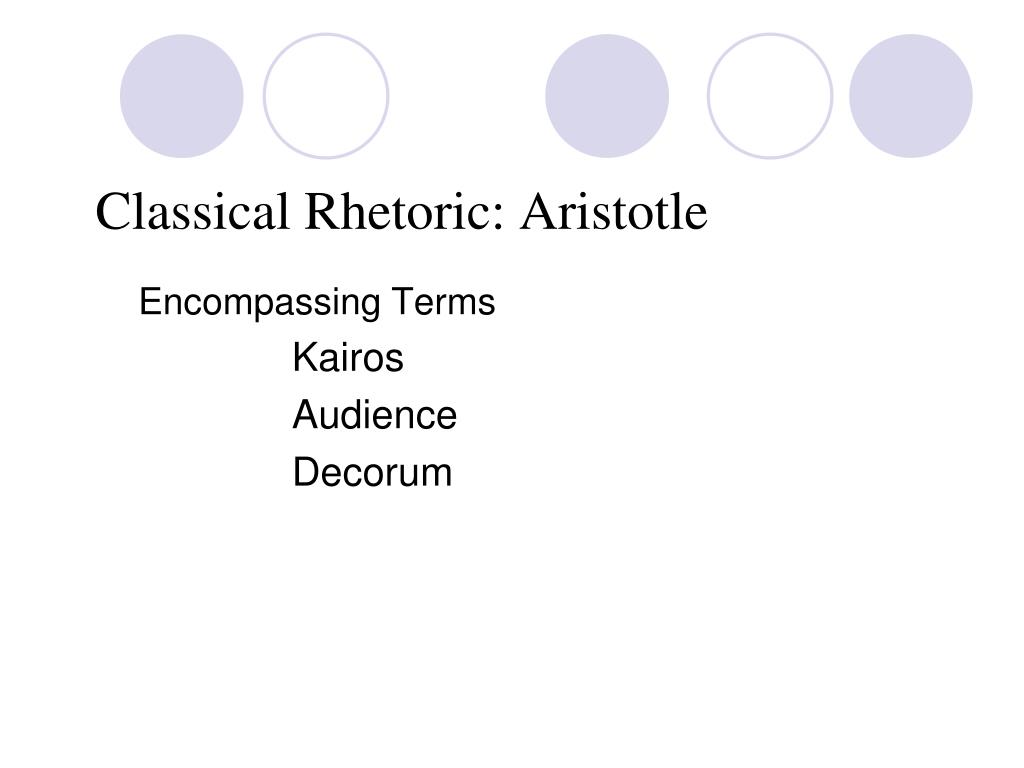 Classical Rhetoric: Aristotle

Encompassing Terms

Kairos

Audience

Decorum